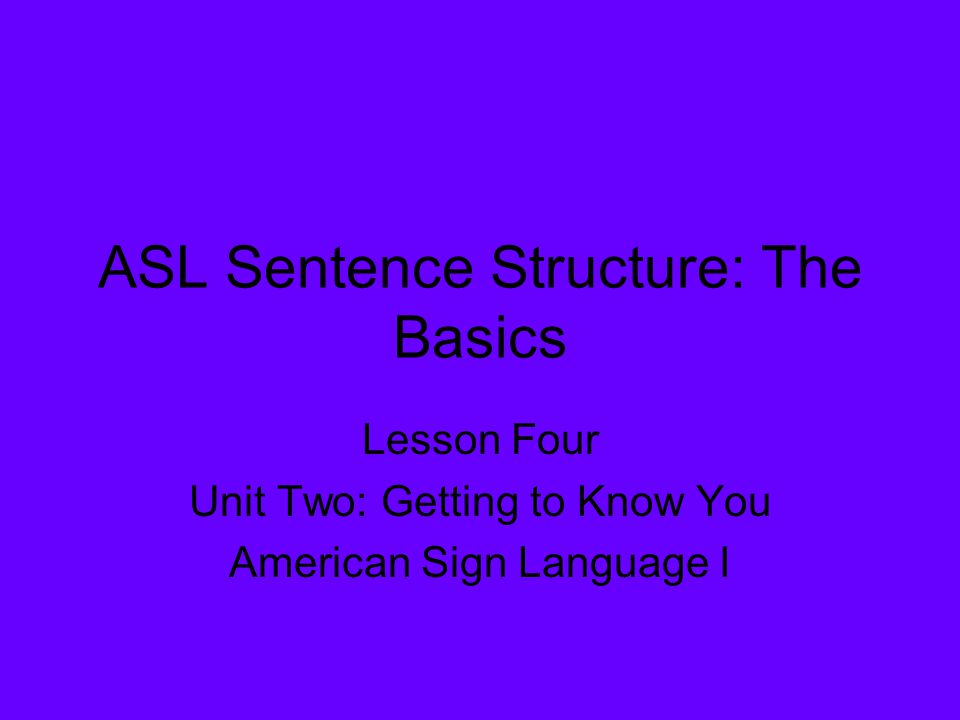 ASL Sentence Structure: The Basics

Lesson Four

Unit Two: Getting to Know You

American Sign Language I